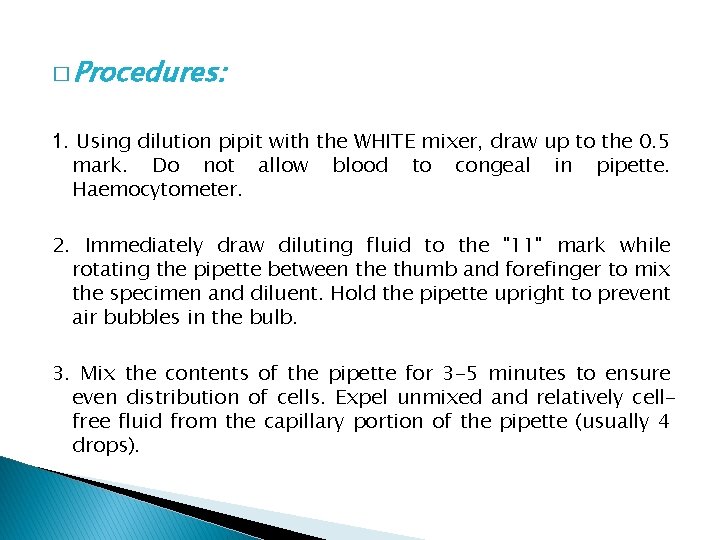 □ Procedures:

1. Using dilution pipit with the WHITE mixer, draw up to the 0.5 mark. Do not allow blood to congeal in pipette. Haemocytometer.

2. Immediately draw diluting fluid to the "11" mark while rotating the pipette between the thumb and forefinger to mix the specimen and diluent. Hold the pipette upright to prevent air bubbles in the bulb.

3. Mix the contents of the pipette for 3-5 minutes to ensure even distribution of cells. Expel unmixed and relatively cell-free fluid from the capillary portion of the pipette (usually 4 drops).